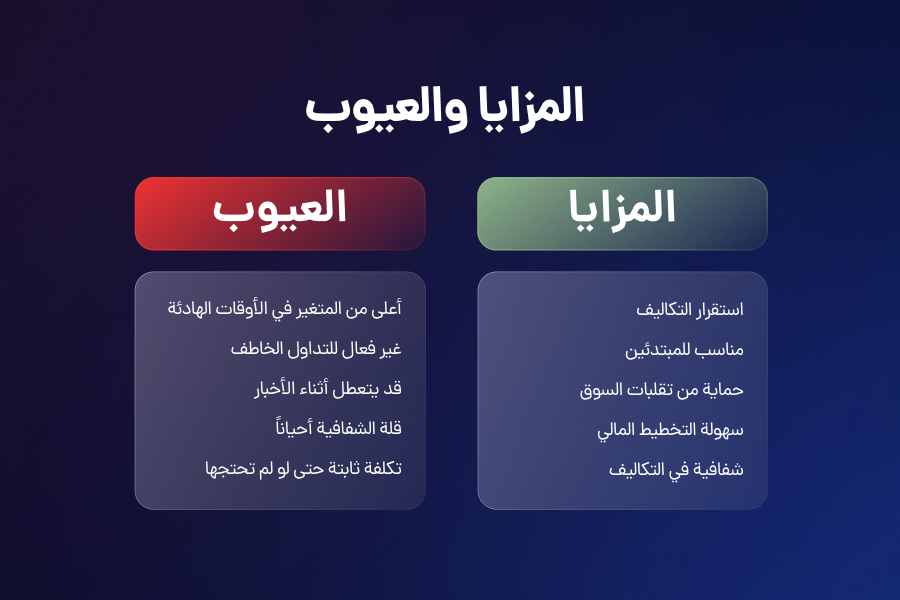 المزايا والعيوب

المزايا

استقرار التكاليف

مناسب للمبتدئين

حماية من تقلبات السوق

سهولة التخطيط المالي

شفافية في التكاليف

العيوب

أعلى من المتغير في الأوقات الهادئة

غير فعال للتداول الخاطف

قد يتعطل أثناء الأخبار

قلة الشفافية أحياناً

تكلفة ثابتة حتى لو لم تحتجها